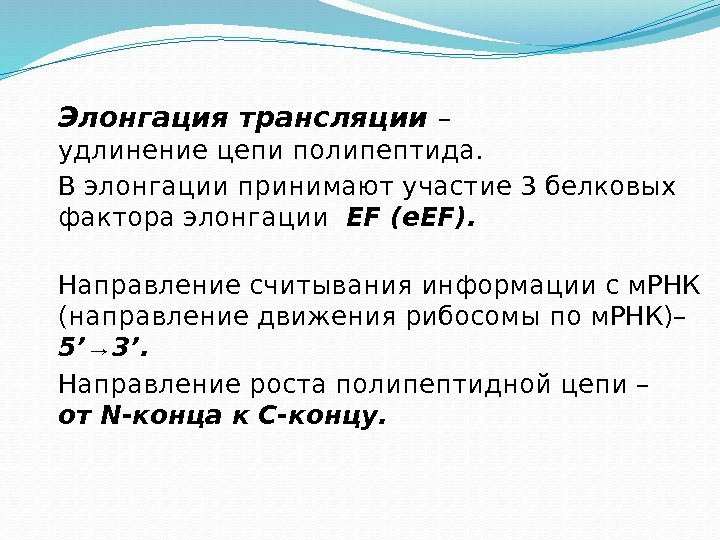 Элонгация трансляции – удлинение цепи полипептида.

В элонгации принимают участие 3 белковых фактора элонгации EF (eEF).

Направление считывания информации с мРНК (направление движения рибосомы по мРНК)– 5’→3’.

Направление роста полипептидной цепи – от N-конца к С-концу.